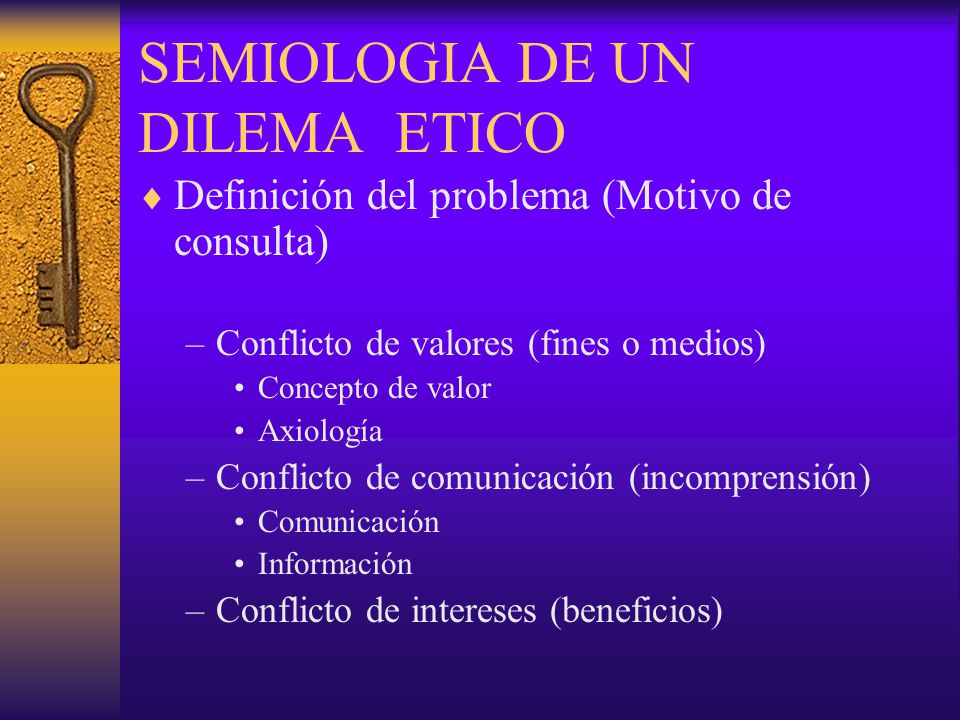 SEMIOLOGIA DE UN DILEMA ETICO

♦ Definición del problema (Motivo de consulta)

– Conflicto de valores (fines o medios)
• Concepto de valor
• Axiología
– Conflicto de comunicación (incomprensión)
• Comunicación
• Información
– Conflicto de intereses (beneficios)